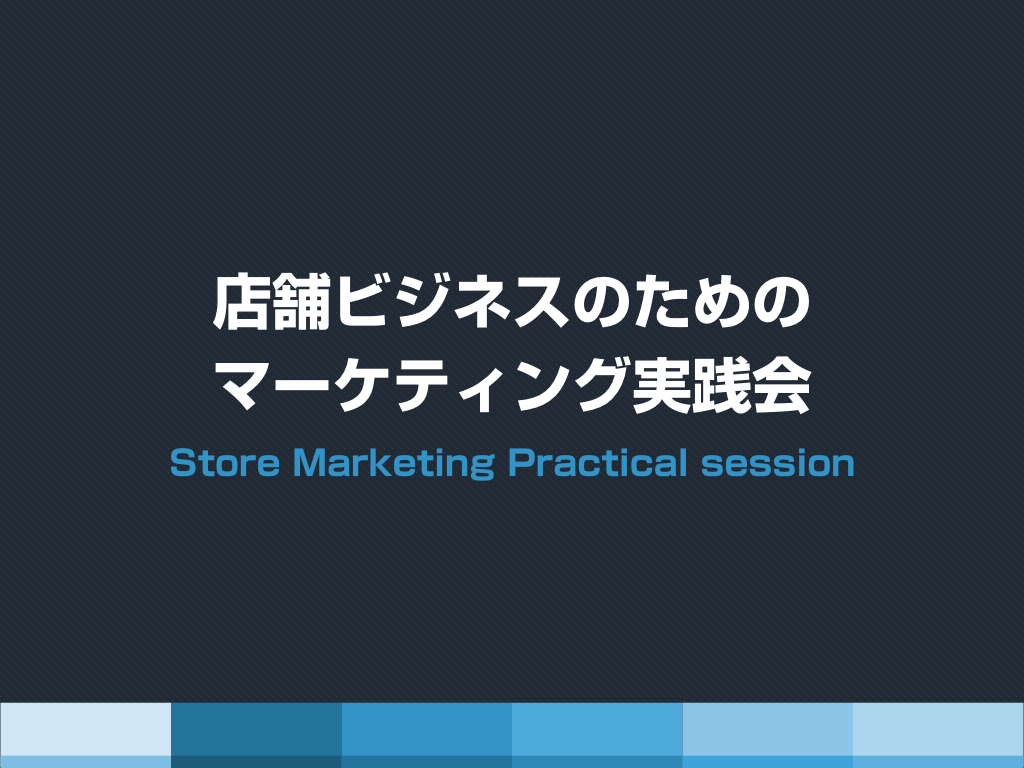 店舗ビジネスのための
マーケティング実践会

Store Marketing Practical session